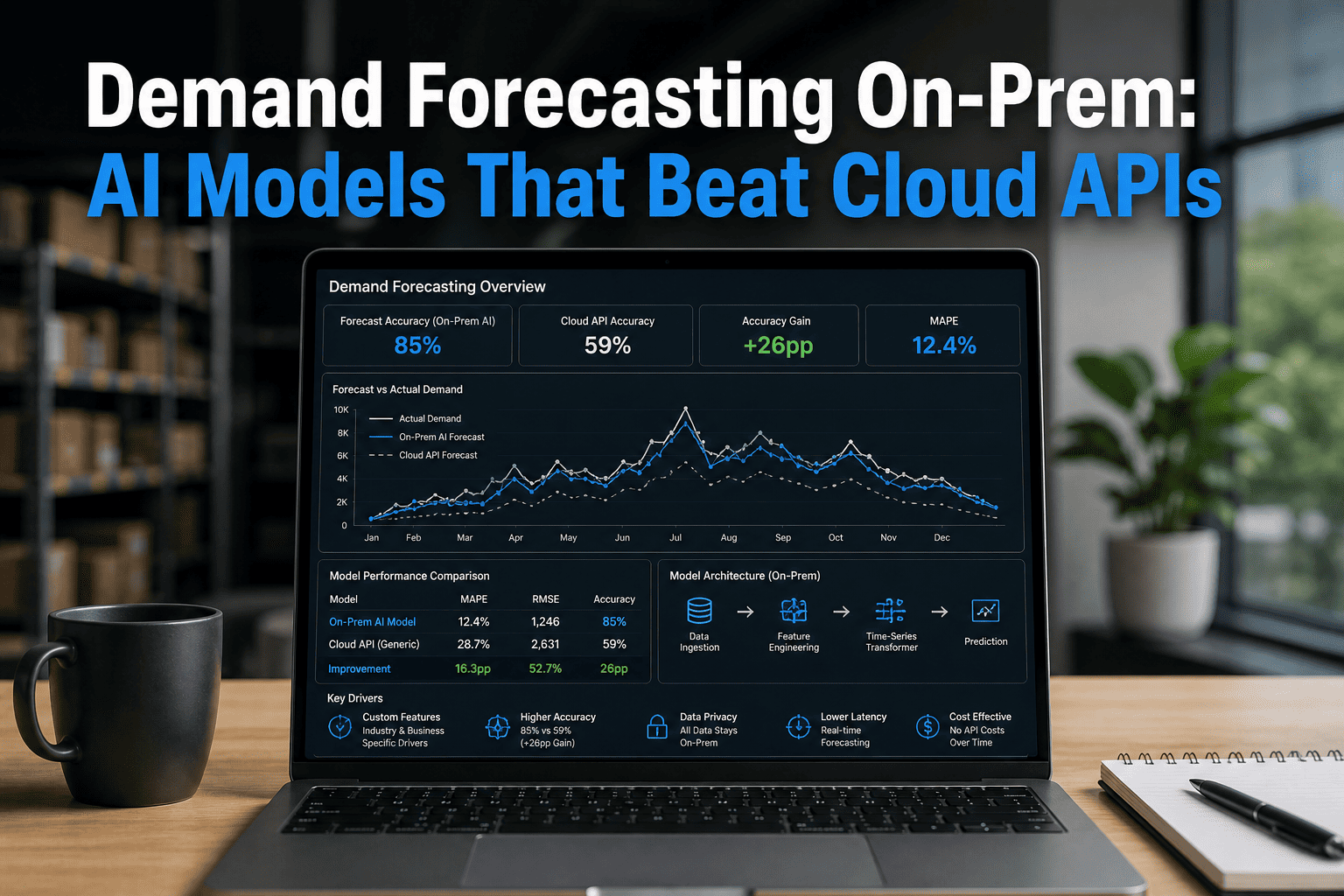 Demand Forecasting On-Prem:
AI Models That Beat Cloud APIs

Demand Forecasting Overview

Forecast Accuracy (On-Prem AI)
85%

Cloud API Accuracy
59%

Accuracy Gain
+26pp

MAPE
12.4%

Forecast vs Actual Demand

10K
8K
6K
4K
2K
0

Actual Demand
On-Prem AI Forecast
Cloud API Forecast

Jan Feb Mar Apr May Jun Jul Aug Sep Oct Nov Dec

Model Performance Comparison

| Model | MAPE | RMSE | Accuracy |
|---|---|---|---|
| On-Prem AI Model | 12.4% | 1,246 | 85% |
| Cloud API (Generic) | 28.7% | 2,631 | 59% |
| Improvement | 16.3pp | 52.7% | 26pp |

Model Architecture (On-Prem)

Data Ingestion → Feature Engineering → Time-Series Transformer → Prediction

Key Drivers

Custom Features
Industry & Business Specific Drivers

Higher Accuracy
85% vs 59% (+26pp Gain)

Data Privacy
All Data Stays On-Prem

Lower Latency
Real-time Forecasting

Cost Effective
No API Costs Over Time